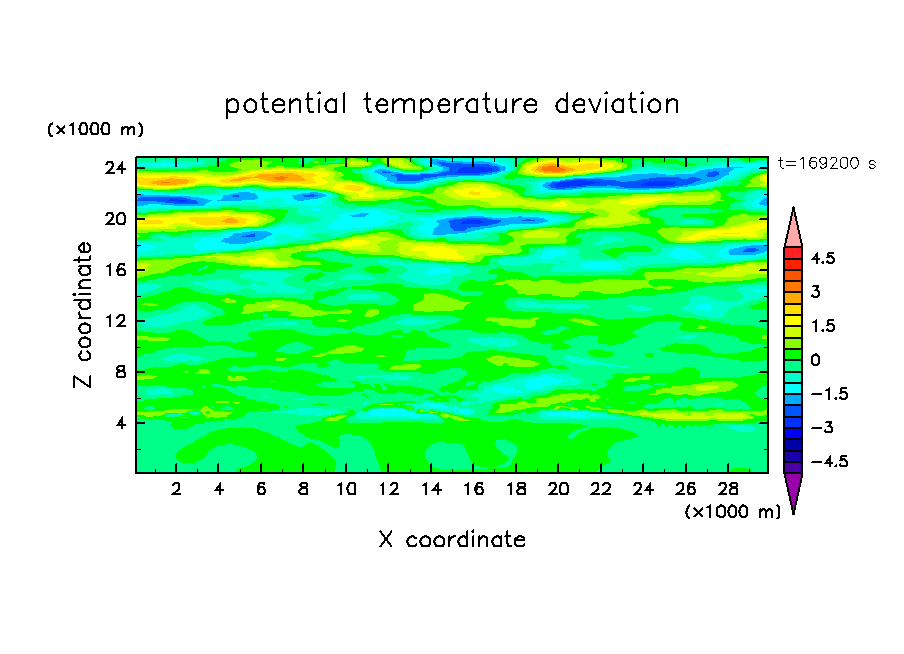 potential temperature deviation

(×1000 m)

t=169200 s

Z coordinate

24
20
16
12
8
4

2 4 6 8 10 12 14 16 18 20 22 24 26 28

(×1000 m)

X coordinate

4.5
3
1.5
0
−1.5
−3
−4.5